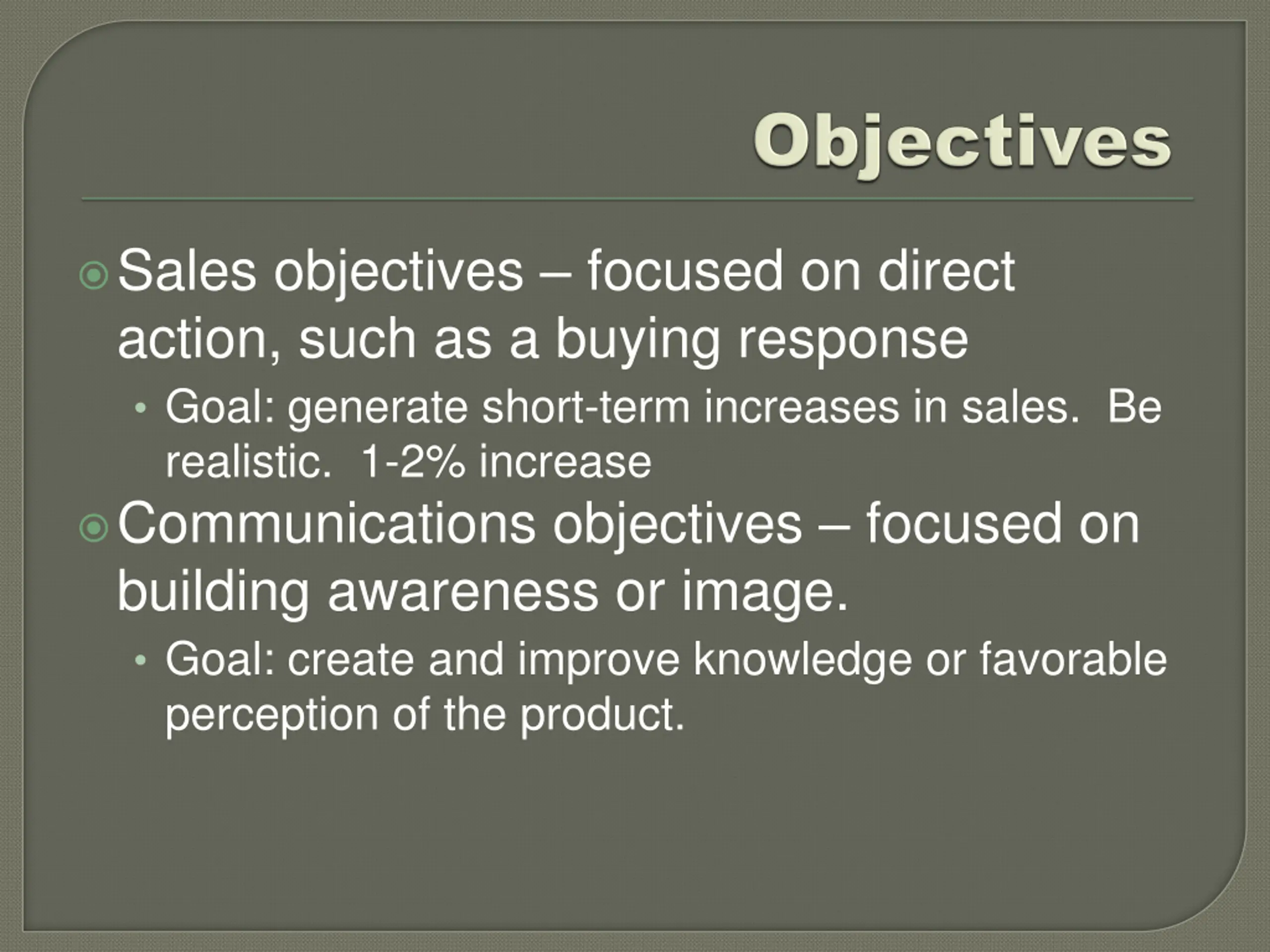 Objectives

Sales objectives – focused on direct action, such as a buying response

• Goal: generate short-term increases in sales. Be realistic. 1-2% increase

Communications objectives – focused on building awareness or image.

• Goal: create and improve knowledge or favorable perception of the product.